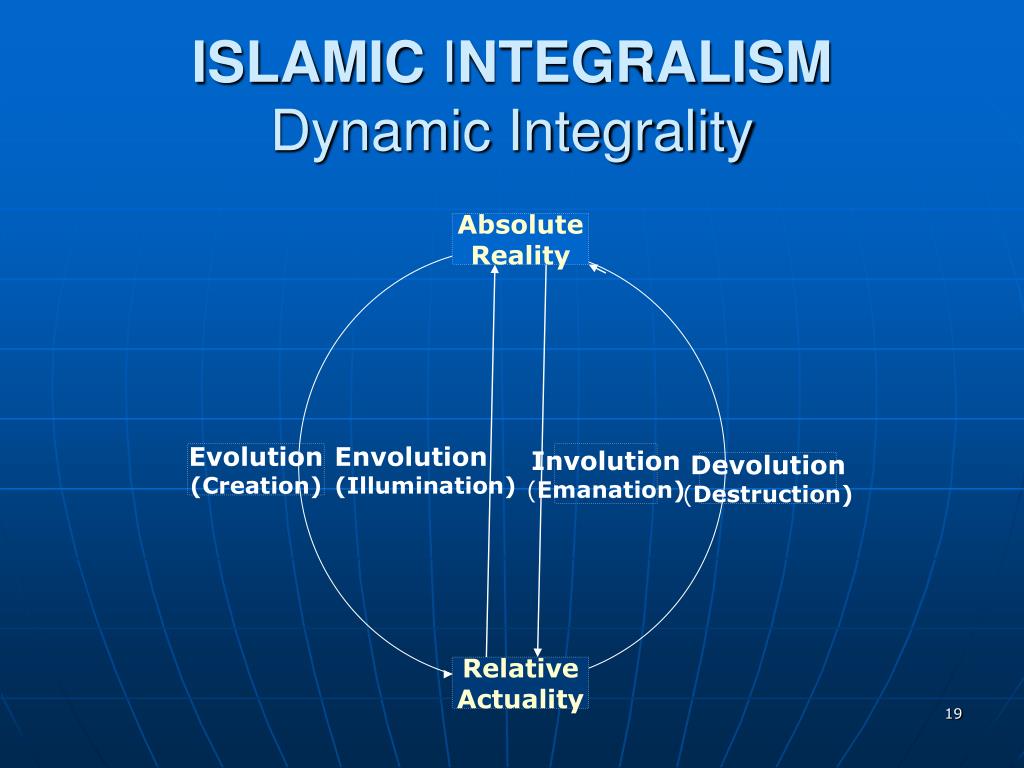 ISLAMIC INTEGRALISM
Dynamic Integrality

Absolute Reality

Evolution (Creation)

Envolution (Illumination)

Involution (Emanation)

Devolution (Destruction)

Relative Actuality

19